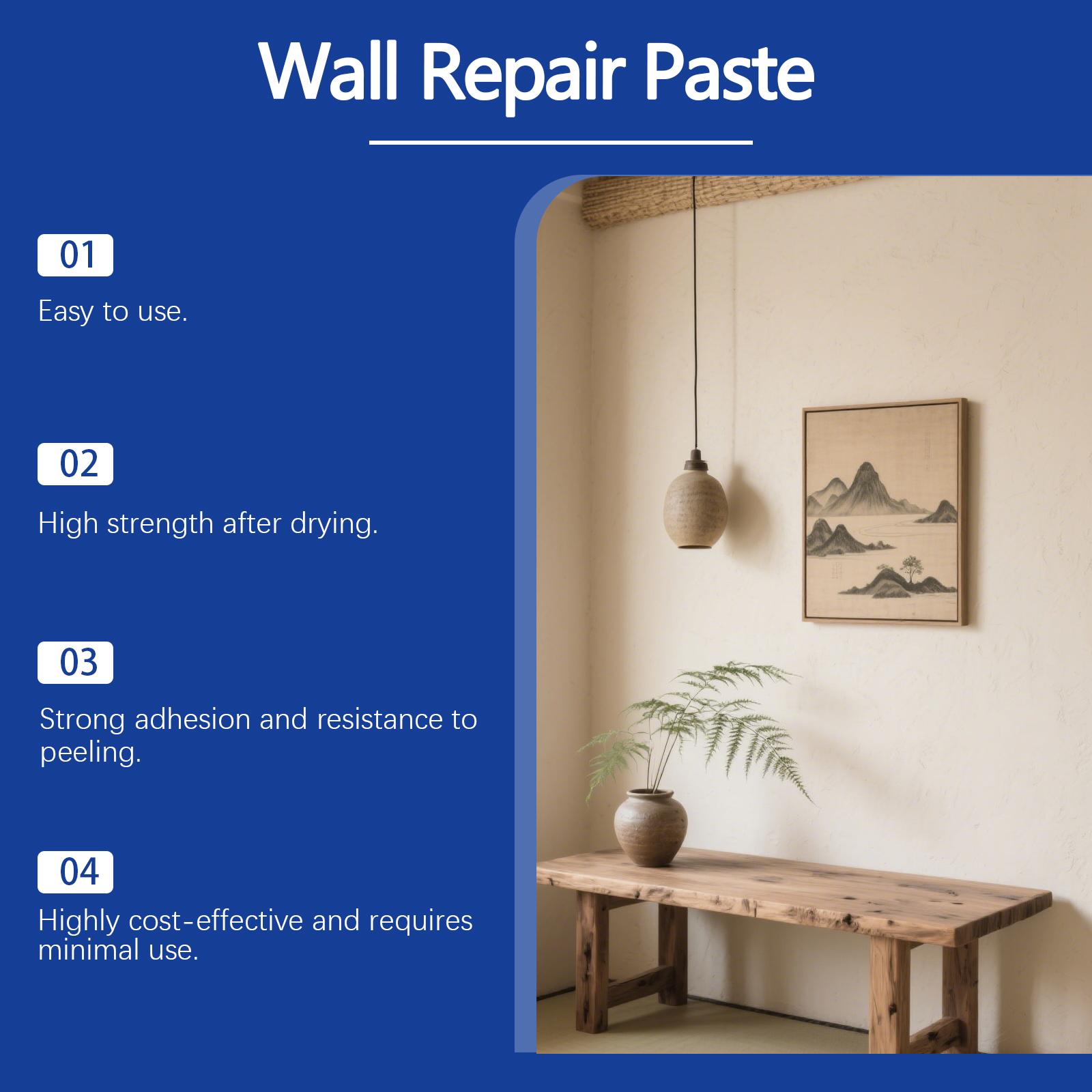 Wall Repair Paste

01

Easy to use.

02

High strength after drying.

03

Strong adhesion and resistance to peeling.

04

Highly cost-effective and requires minimal use.